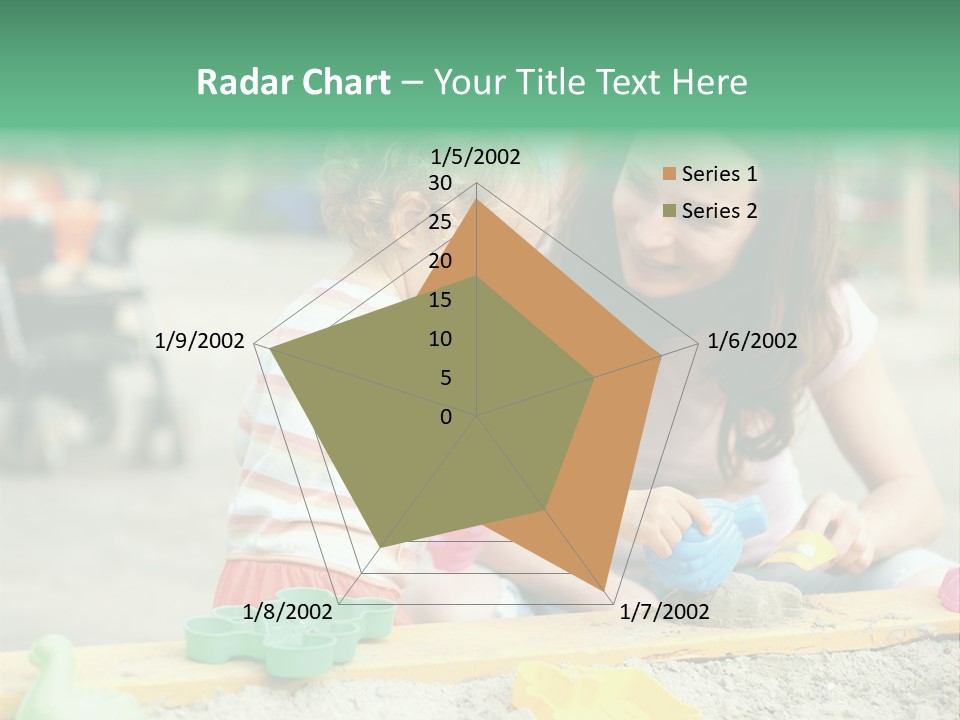 Radar Chart – Your Title Text Here

1/5/2002
30
25
20
15
10
5
0
1/6/2002
1/7/2002
1/8/2002
1/9/2002

Series 1
Series 2